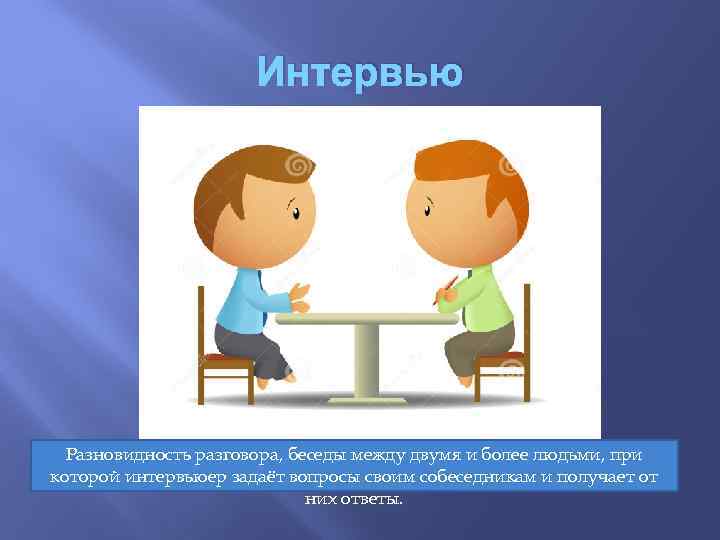 Интервью

Разновидность разговора, беседы между двумя и более людьми, при которой интервьюер задаёт вопросы своим собеседникам и получает от них ответы.